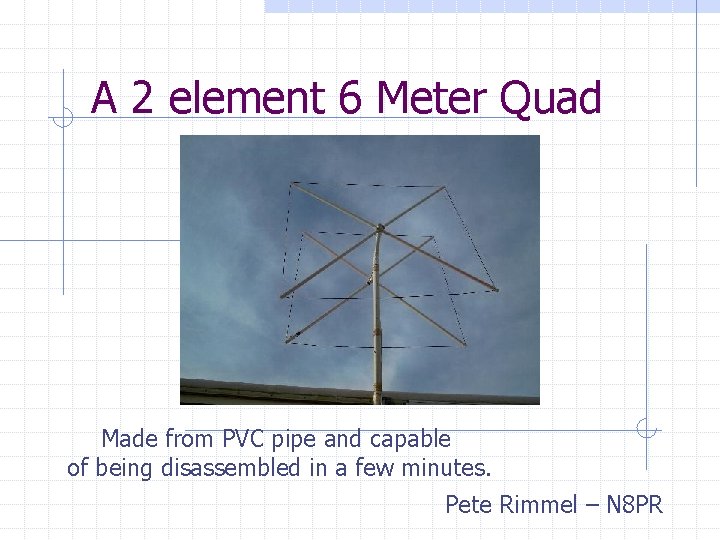 A 2 element 6 Meter Quad

Made from PVC pipe and capable of being disassembled in a few minutes.

Pete Rimmel – N8PR